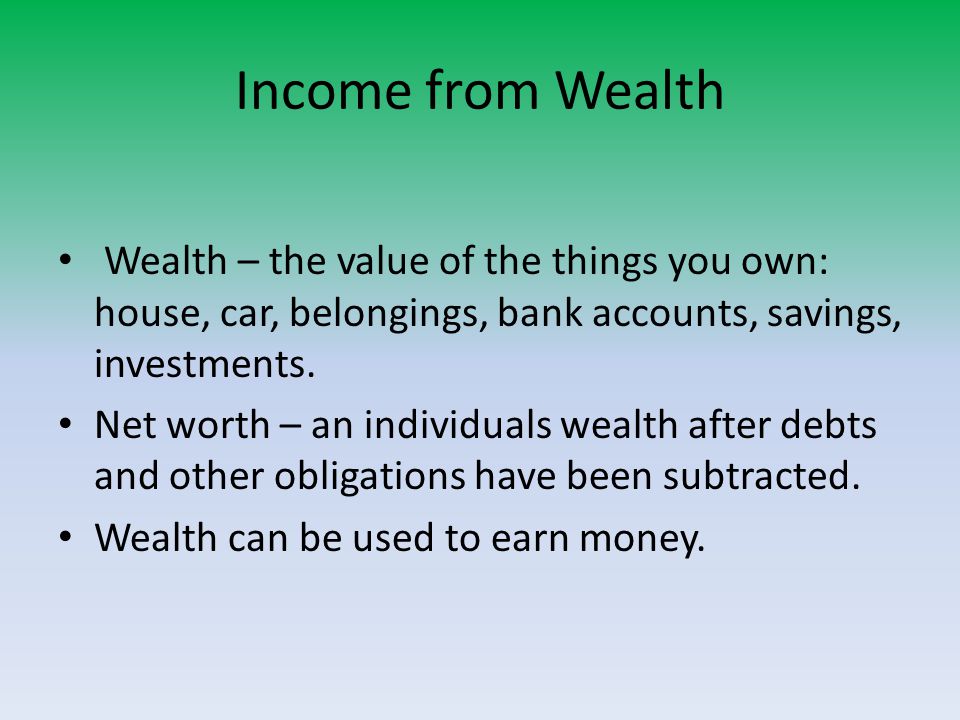 Income from Wealth

• Wealth – the value of the things you own: house, car, belongings, bank accounts, savings, investments.
• Net worth – an individuals wealth after debts and other obligations have been subtracted.
• Wealth can be used to earn money.